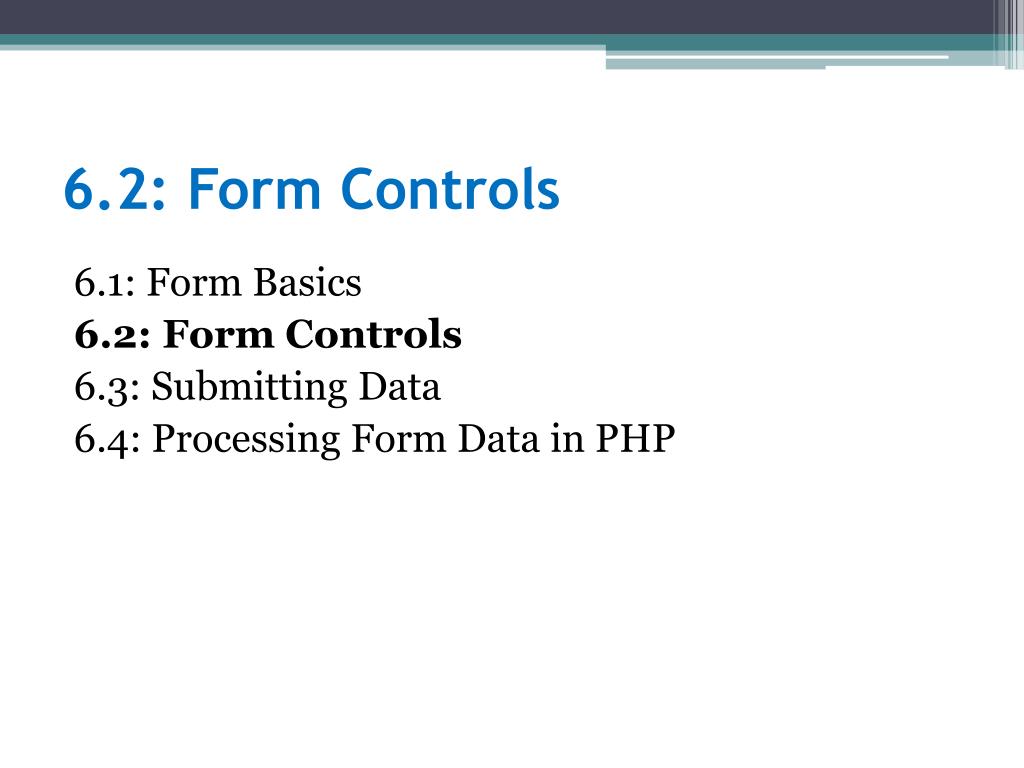 6.2: Form Controls

6.1: Form Basics
6.2: Form Controls
6.3: Submitting Data
6.4: Processing Form Data in PHP